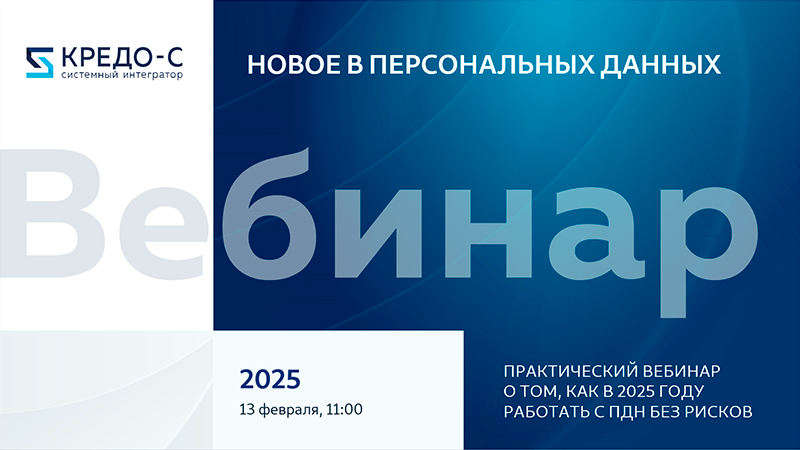 КРЕДО-С
системный интегратор

НОВОЕ В ПЕРСОНАЛЬНЫХ ДАННЫХ

Вебинар

2025
13 февраля, 11:00

ПРАКТИЧЕСКИЙ ВЕБИНАР О ТОМ, КАК В 2025 ГОДУ РАБОТАТЬ С ПДН БЕЗ РИСКОВ